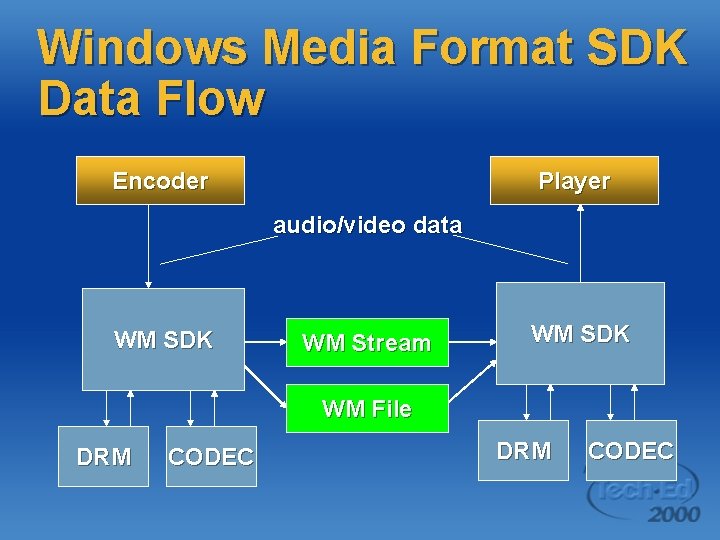 Windows Media Format SDK Data Flow

Encoder

Player

audio/video data

WM SDK

WM Stream

WM File

WM SDK

DRM

CODEC

DRM

CODEC

Tech·Ed 2000